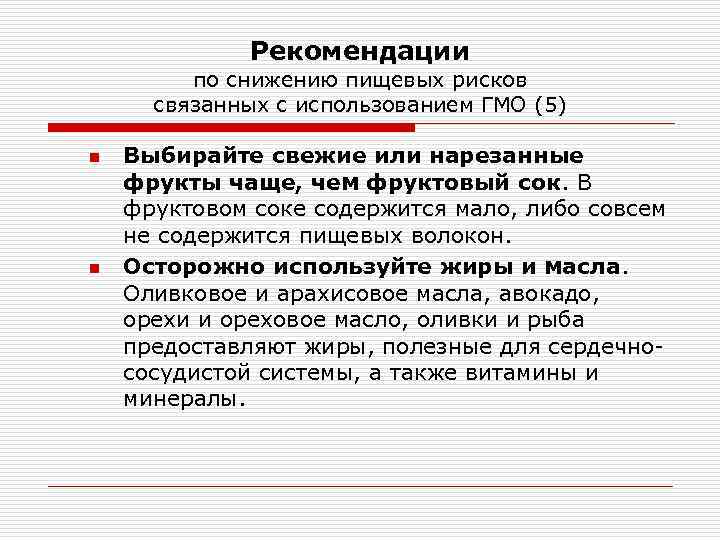 Рекомендации
по снижению пищевых рисков
связанных с использованием ГМО (5)

Выбирайте свежие или нарезанные фрукты чаще, чем фруктовый сок. В фруктовом соке содержится мало, либо совсем не содержится пищевых волокон.

Осторожно используйте жиры и масла. Оливковое и арахисовое масла, авокадо, орехи и ореховое масло, оливки и рыба предоставляют жиры, полезные для сердечно-сосудистой системы, а также витамины и минералы.